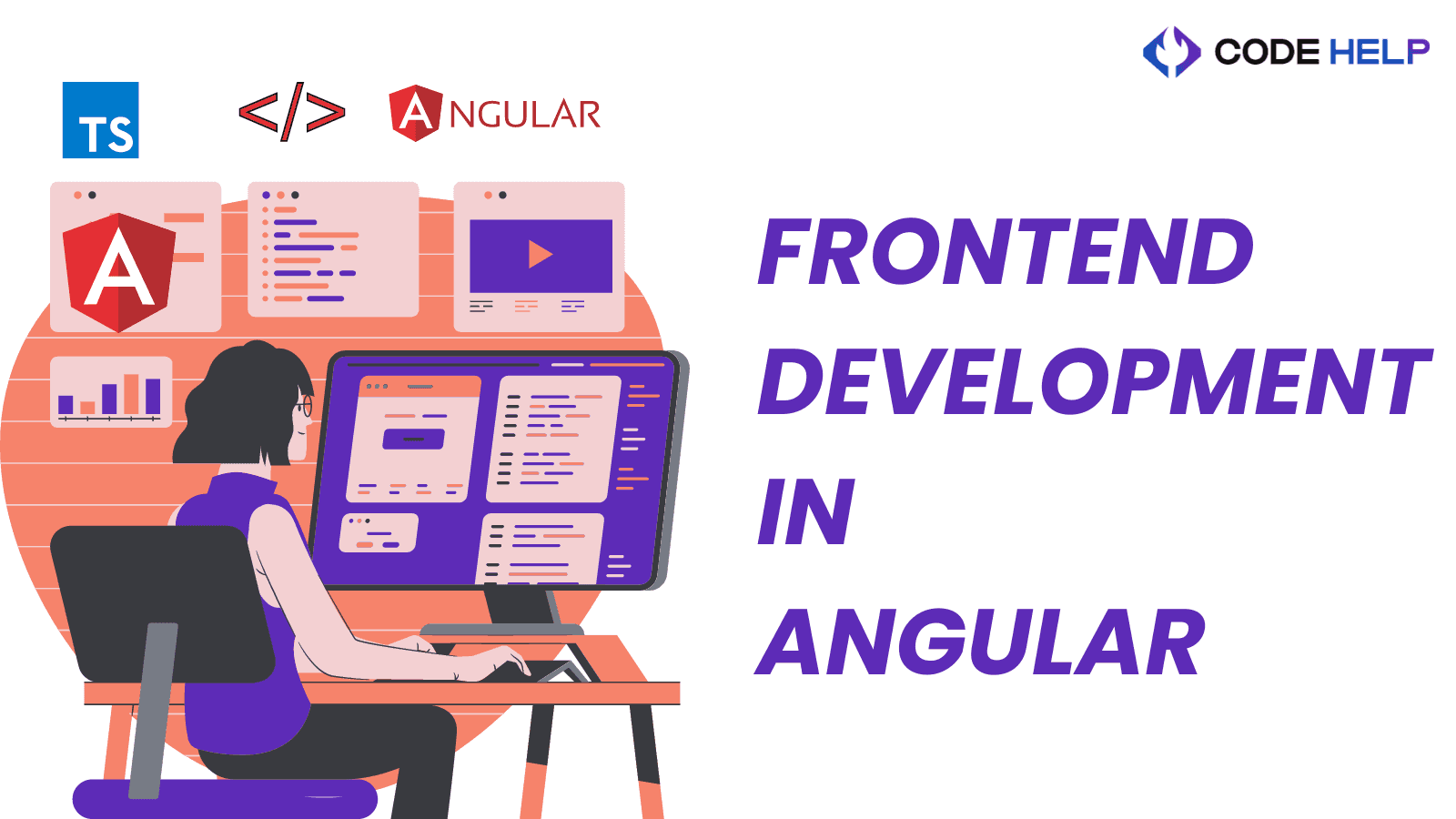 CODE HELP

TS

</>

ANGULAR

A

FRONTEND
DEVELOPMENT
IN
ANGULAR